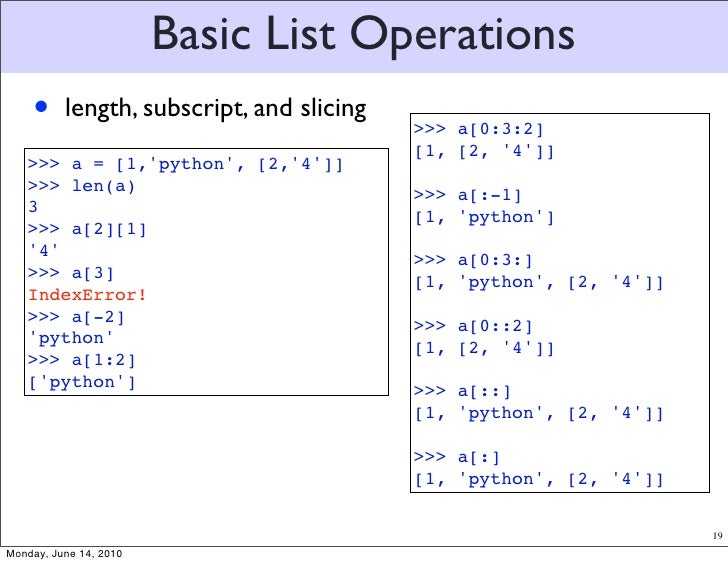 Basic List Operations

• length, subscript, and slicing

>>> a = [1,'python', [2,'4']]
>>> len(a)
3
>>> a[2][1]
'4'
>>> a[3]
IndexError!
>>> a[-2]
'python'
>>> a[1:2]
['python']

>>> a[0:3:2]
[1, [2, '4']]

>>> a[:-1]
[1, 'python']

>>> a[0:3:]
[1, 'python', [2, '4']]

>>> a[0::2]
[1, [2, '4']]

>>> a[::]
[1, 'python', [2, '4']]

>>> a[:]
[1, 'python', [2, '4']]

19

Monday, June 14, 2010